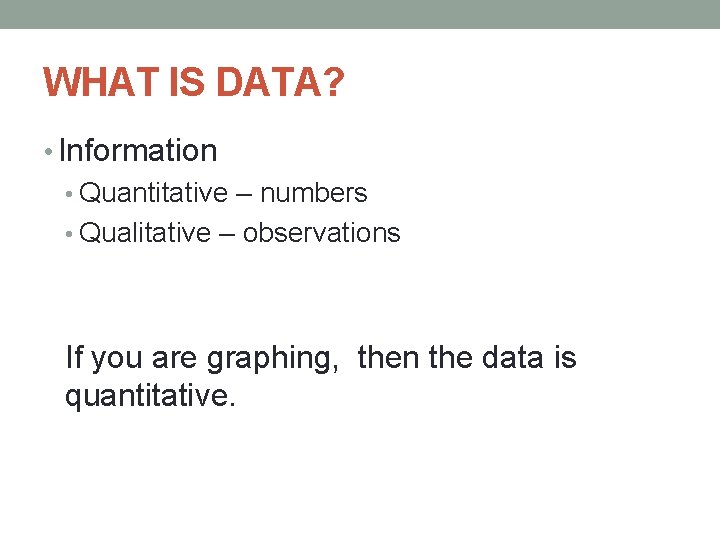 WHAT IS DATA?

• Information
  • Quantitative – numbers
  • Qualitative – observations

If you are graphing, then the data is quantitative.